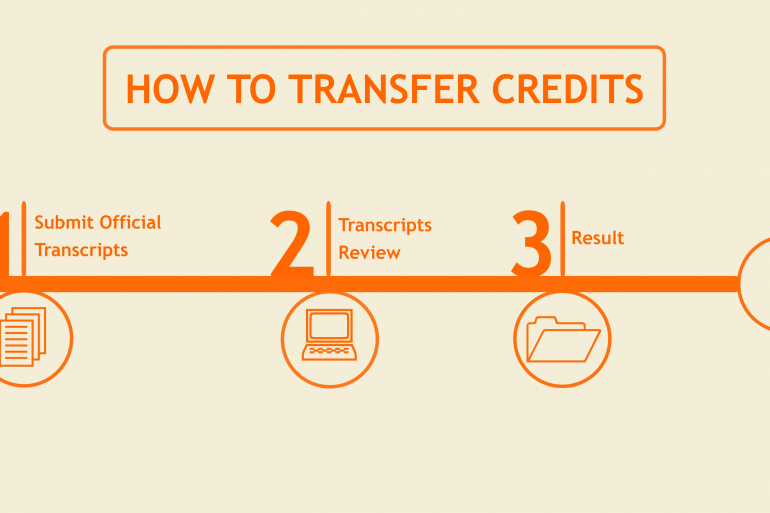 HOW TO TRANSFER CREDITS

1 Submit Official Transcripts

2 Transcripts Review

3 Result